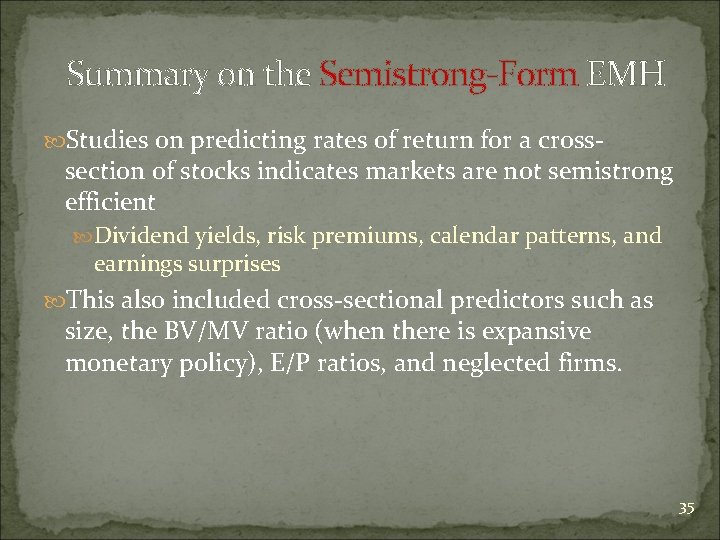 Summary on the Semistrong-Form EMH

Studies on predicting rates of return for a cross-section of stocks indicates markets are not semistrong efficient

Dividend yields, risk premiums, calendar patterns, and earnings surprises

This also included cross-sectional predictors such as size, the BV/MV ratio (when there is expansive monetary policy), E/P ratios, and neglected firms.

35